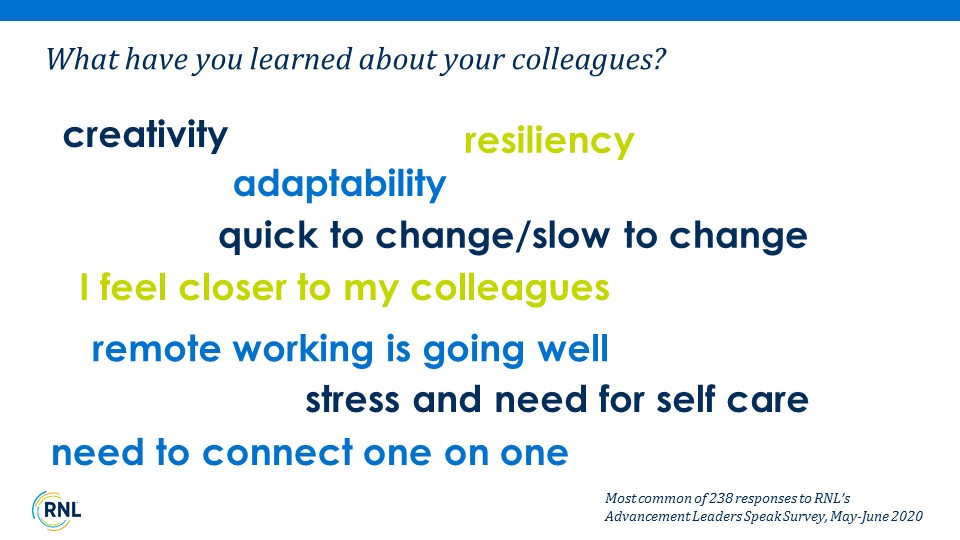 What have you learned about your colleagues?

creativity

resiliency

adaptability

quick to change/slow to change

I feel closer to my colleagues

remote working is going well

stress and need for self care

need to connect one on one

RNL

Most common of 238 responses to RNL's Advancement Leaders Speak Survey, May-June 2020